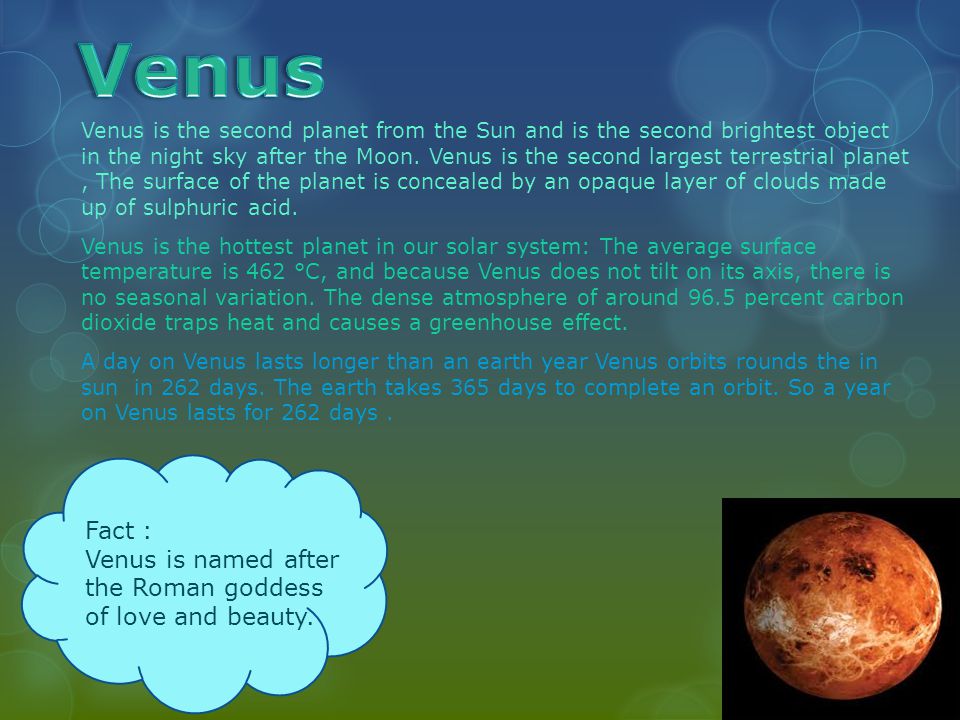 Venus

Venus is the second planet from the Sun and is the second brightest object in the night sky after the Moon. Venus is the second largest terrestrial planet , The surface of the planet is concealed by an opaque layer of clouds made up of sulphuric acid.

Venus is the hottest planet in our solar system: The average surface temperature is 462 °C, and because Venus does not tilt on its axis, there is no seasonal variation. The dense atmosphere of around 96.5 percent carbon dioxide traps heat and causes a greenhouse effect.

A day on Venus lasts longer than an earth year Venus orbits rounds the in sun in 262 days. The earth takes 365 days to complete an orbit. So a year on Venus lasts for 262 days .

Fact :
Venus is named after the Roman goddess of love and beauty.